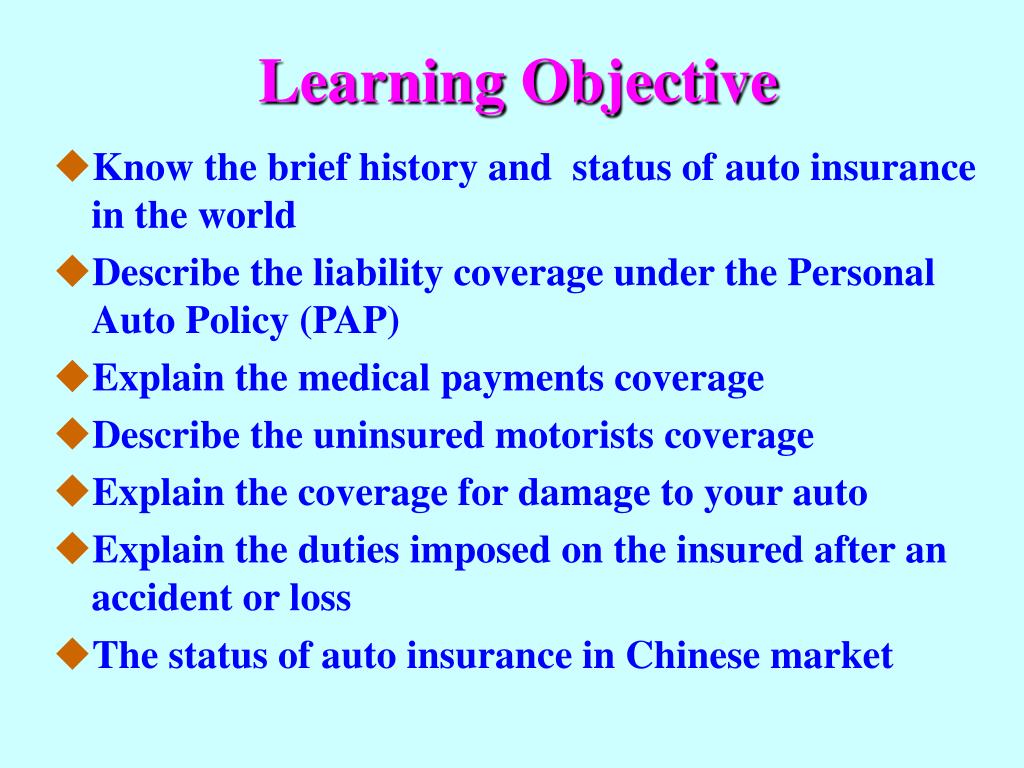 Learning Objective

◆Know the brief history and status of auto insurance in the world

◆Describe the liability coverage under the Personal Auto Policy (PAP)

◆Explain the medical payments coverage

◆Describe the uninsured motorists coverage

◆Explain the coverage for damage to your auto

◆Explain the duties imposed on the insured after an accident or loss

◆The status of auto insurance in Chinese market